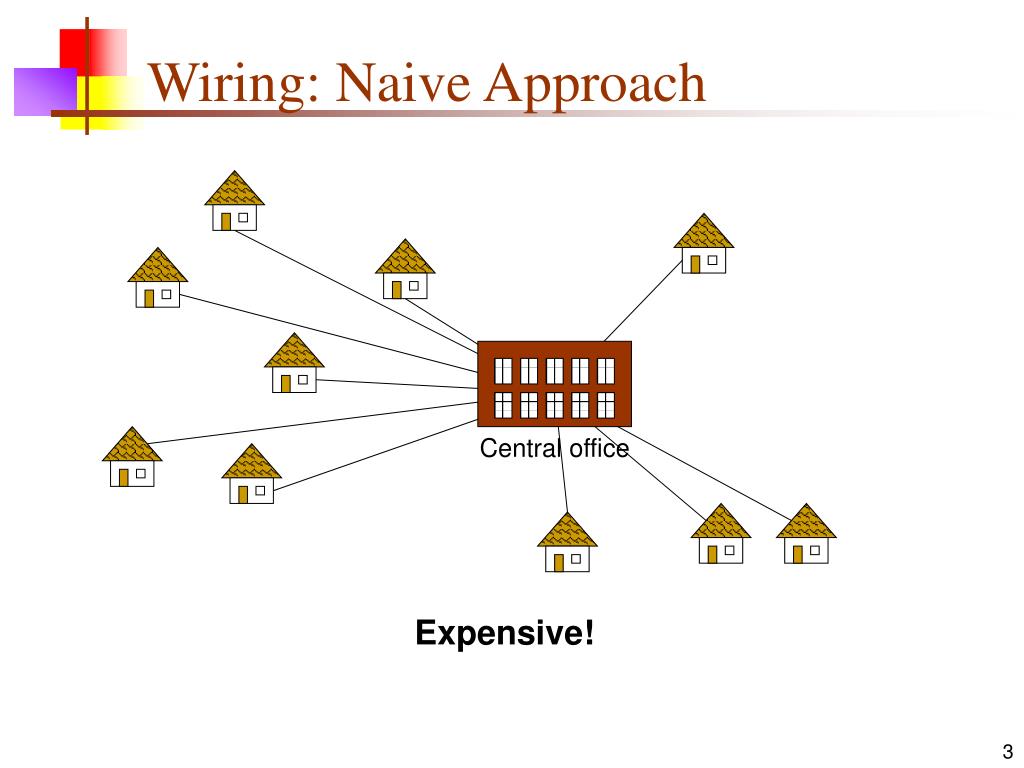 Wiring: Naive Approach

Central office

Expensive!

3